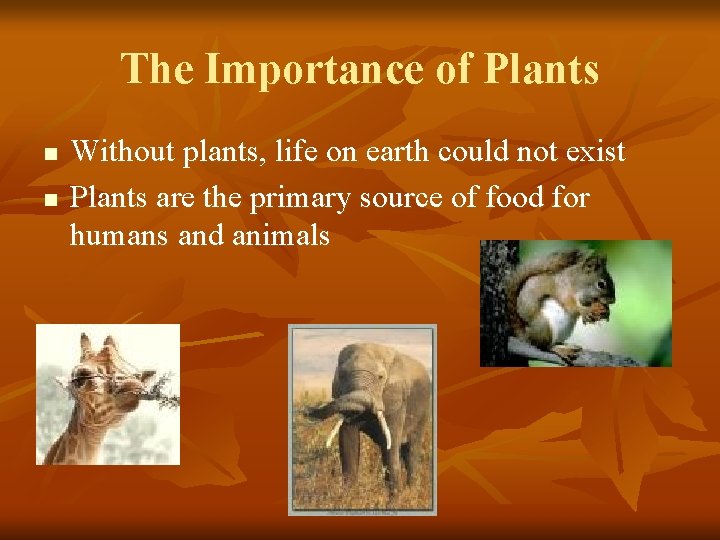 The Importance of Plants

■ Without plants, life on earth could not exist
■ Plants are the primary source of food for humans and animals